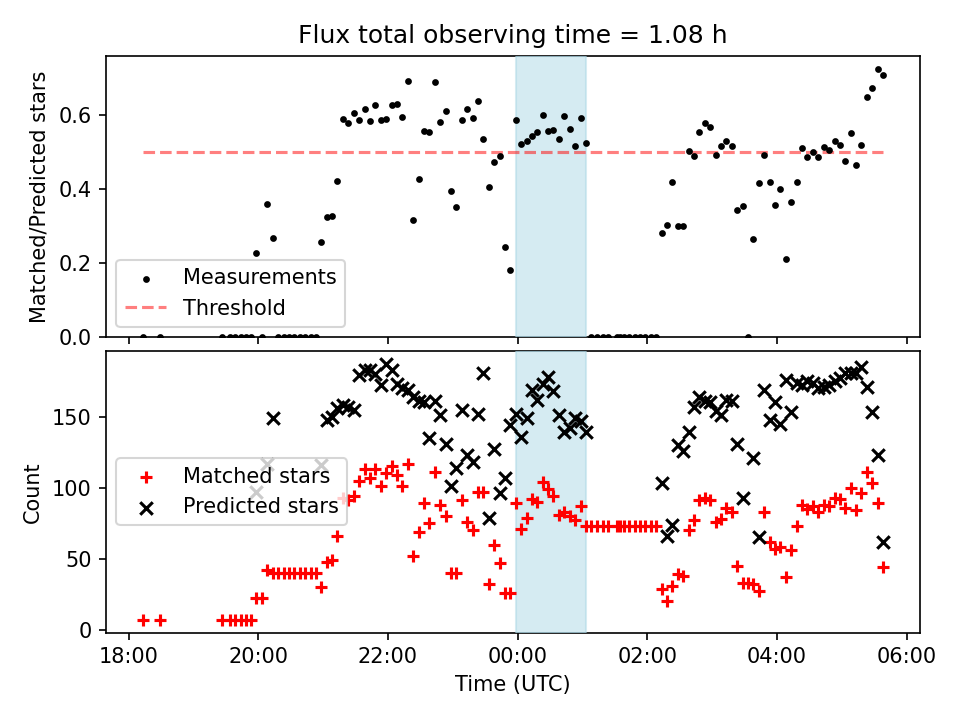 Flux total observing time = 1.08 h

Matched/Predicted stars

0.6
0.4
0.2
0.0

Measurements
Threshold

Count

150
100
50
0

Matched stars
Predicted stars

18:00 20:00 22:00 00:00 02:00 04:00 06:00

Time (UTC)